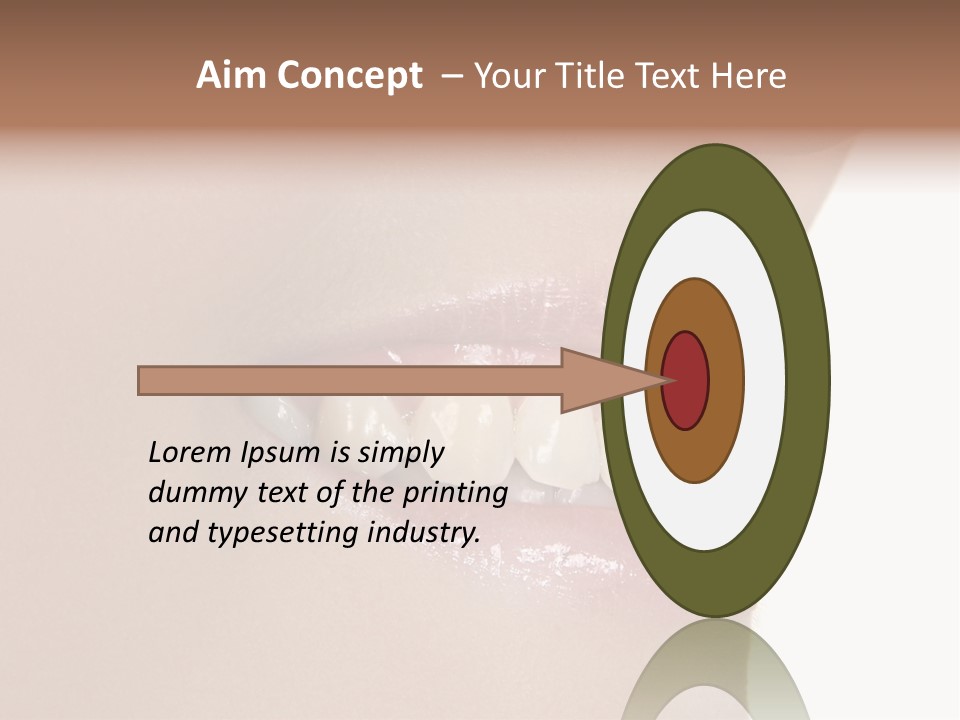 Aim Concept – Your Title Text Here

Lorem Ipsum is simply dummy text of the printing and typesetting industry.